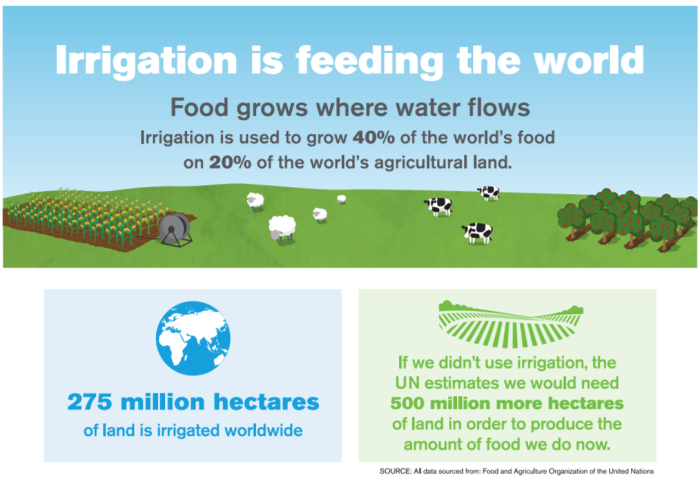 Irrigation is feeding the world

Food grows where water flows

Irrigation is used to grow 40% of the world's food on 20% of the world's agricultural land.

275 million hectares of land is irrigated worldwide

If we didn't use irrigation, the UN estimates we would need 500 million more hectares of land in order to produce the amount of food we do now.

SOURCE: All data sourced from: Food and Agriculture Organization of the United Nations